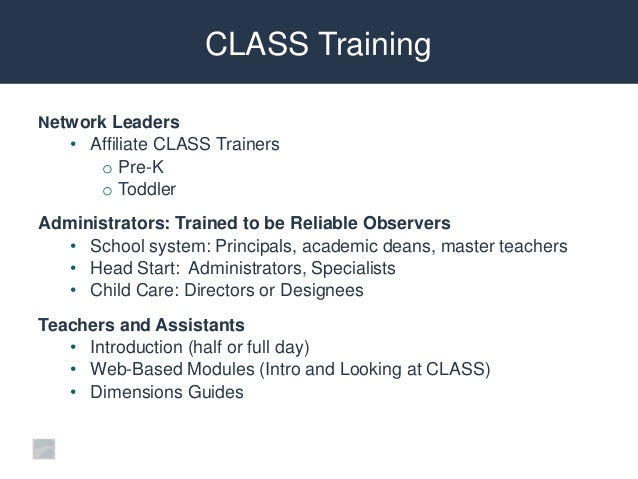 CLASS Training

Network Leaders
• Affiliate CLASS Trainers
  o Pre-K
  o Toddler

Administrators: Trained to be Reliable Observers
• School system: Principals, academic deans, master teachers
• Head Start: Administrators, Specialists
• Child Care: Directors or Designees

Teachers and Assistants
• Introduction (half or full day)
• Web-Based Modules (Intro and Looking at CLASS)
• Dimensions Guides